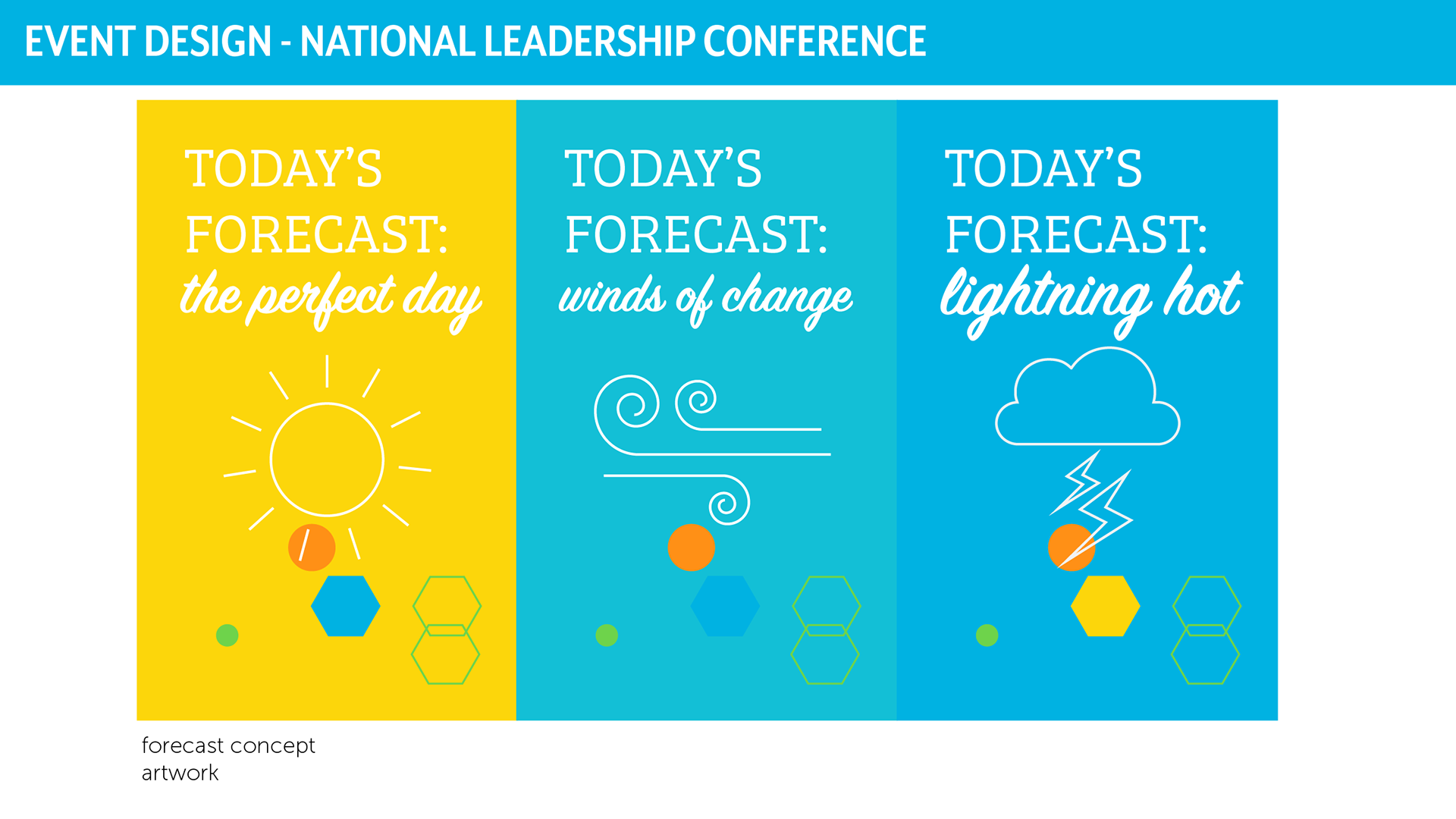 EVENT DESIGN - NATIONAL LEADERSHIP CONFERENCE

TODAY'S FORECAST: the perfect day

TODAY'S FORECAST: winds of change

TODAY'S FORECAST: lightning hot

forecast concept artwork